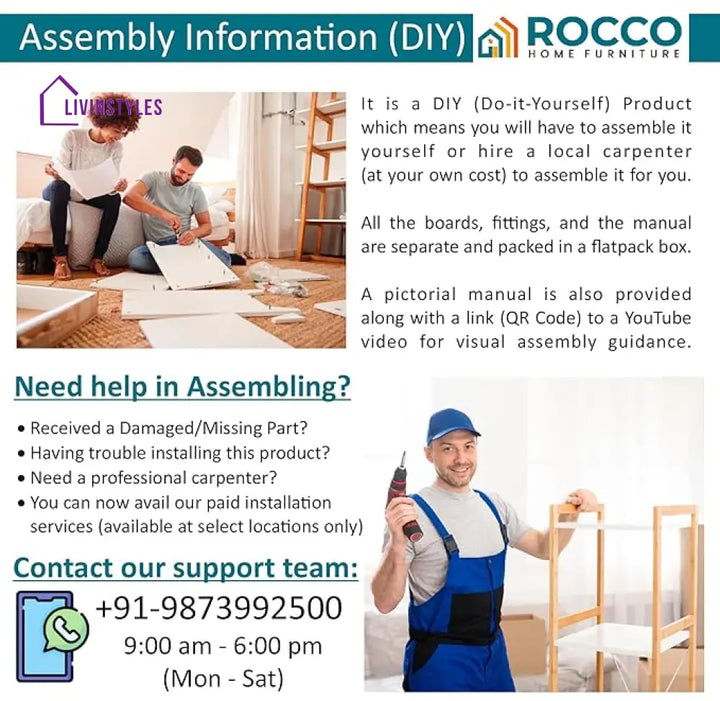 Assembly Information (DIY)

ROCCO
HOME FURNITURE

LIVINSTYLES

It is a DIY (Do-it-Yourself) Product which means you will have to assemble it yourself or hire a local carpenter (at your own cost) to assemble it for you.

All the boards, fittings, and the manual are separate and packed in a flatpack box.

A pictorial manual is also provided along with a link (QR Code) to a YouTube video for visual assembly guidance.

Need help in Assembling?

• Received a Damaged/Missing Part?
• Having trouble installing this product?
• Need a professional carpenter?
• You can now avail our paid installation services (available at select locations only)

Contact our support team:

+91-9873992500
9:00 am - 6:00 pm
(Mon - Sat)